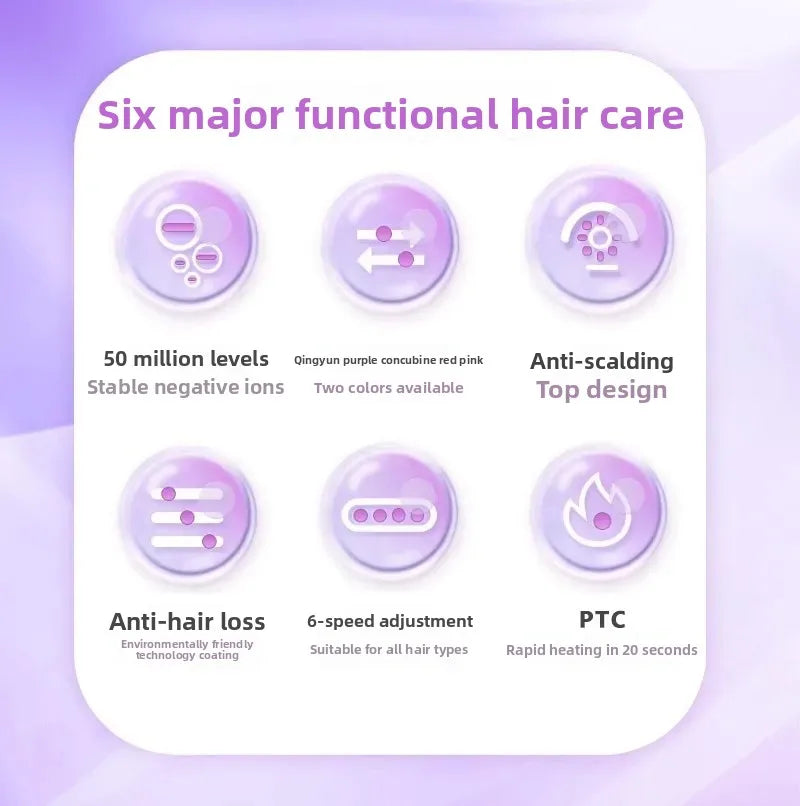 Six major functional hair care

50 million levels
Stable negative ions

Qingyun purple concubine red pink
Two colors available

Anti-scalding
Top design

Anti-hair loss
Environmentally friendly technology coating

6-speed adjustment
Suitable for all hair types

PTC
Rapid heating in 20 seconds